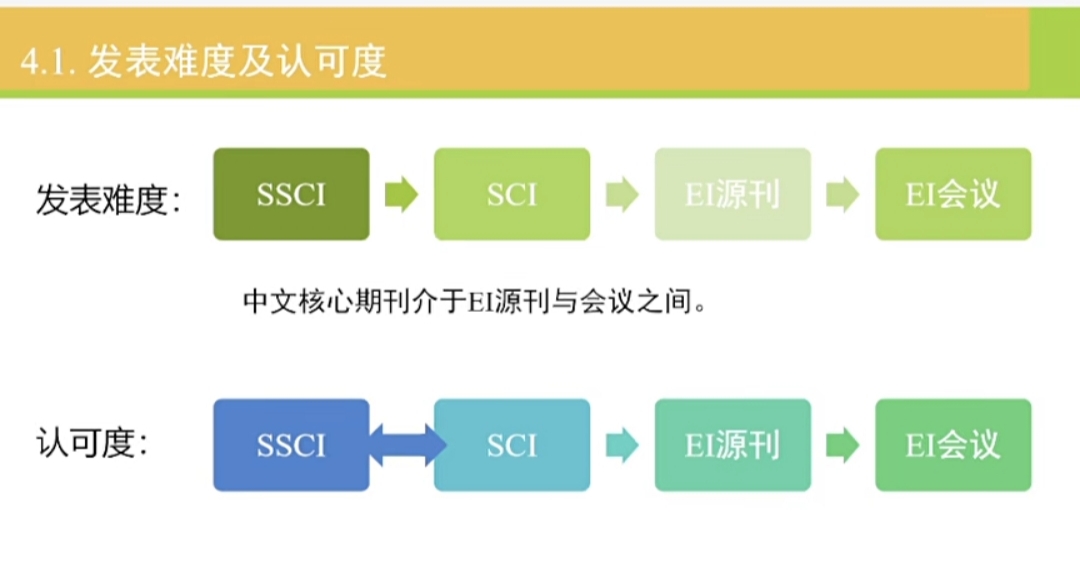 4.1. 发表难度及认可度

发表难度：

SSCI

SCI

EI源刊

EI会议

中文核心期刊介于EI源刊与会议之间。

认可度：

SSCI

SCI

EI源刊

EI会议